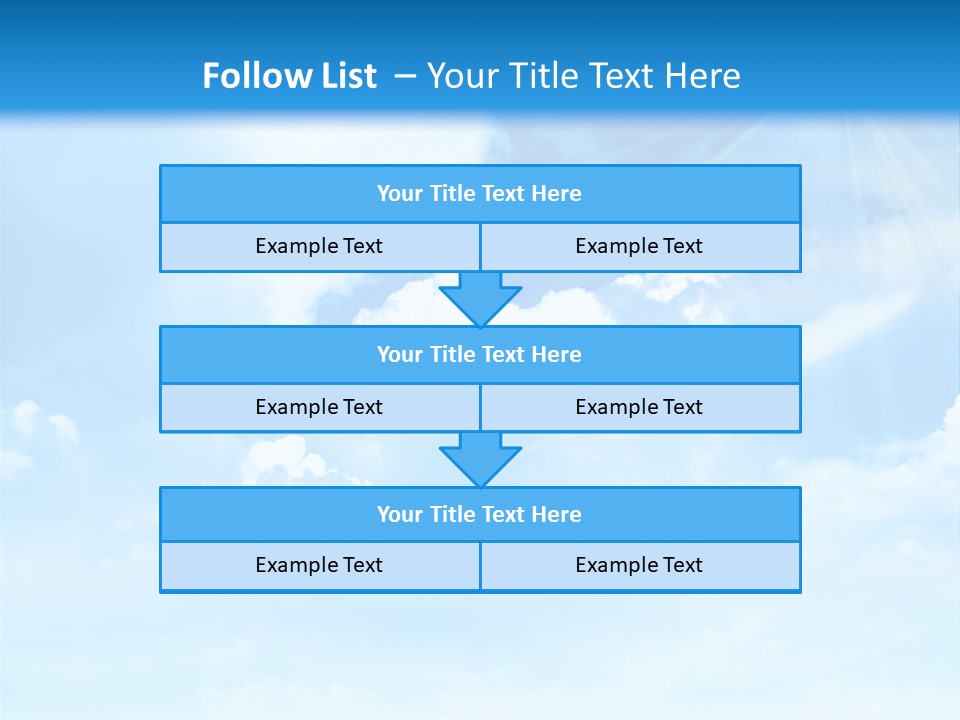 Follow List – Your Title Text Here

Your Title Text Here

Example Text

Example Text

Your Title Text Here

Example Text

Example Text

Your Title Text Here

Example Text

Example Text